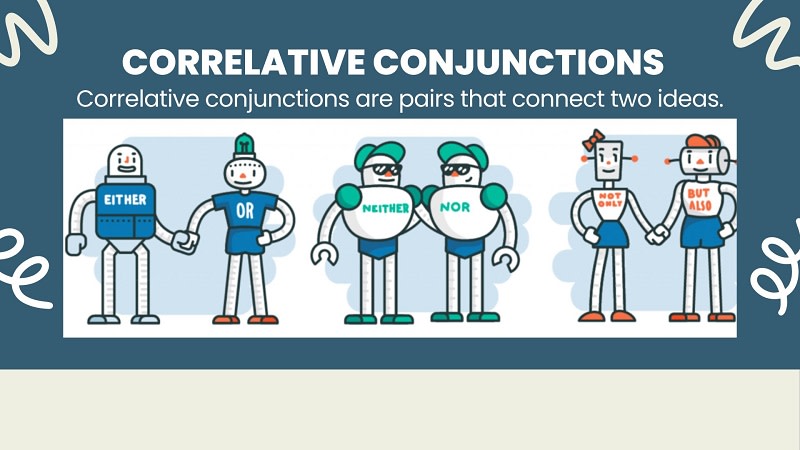 CORRELATIVE CONJUNCTIONS
Correlative conjunctions are pairs that connect two ideas.

EITHER
OR
NEITHER
NOR
NOT ONLY
BUT ALSO